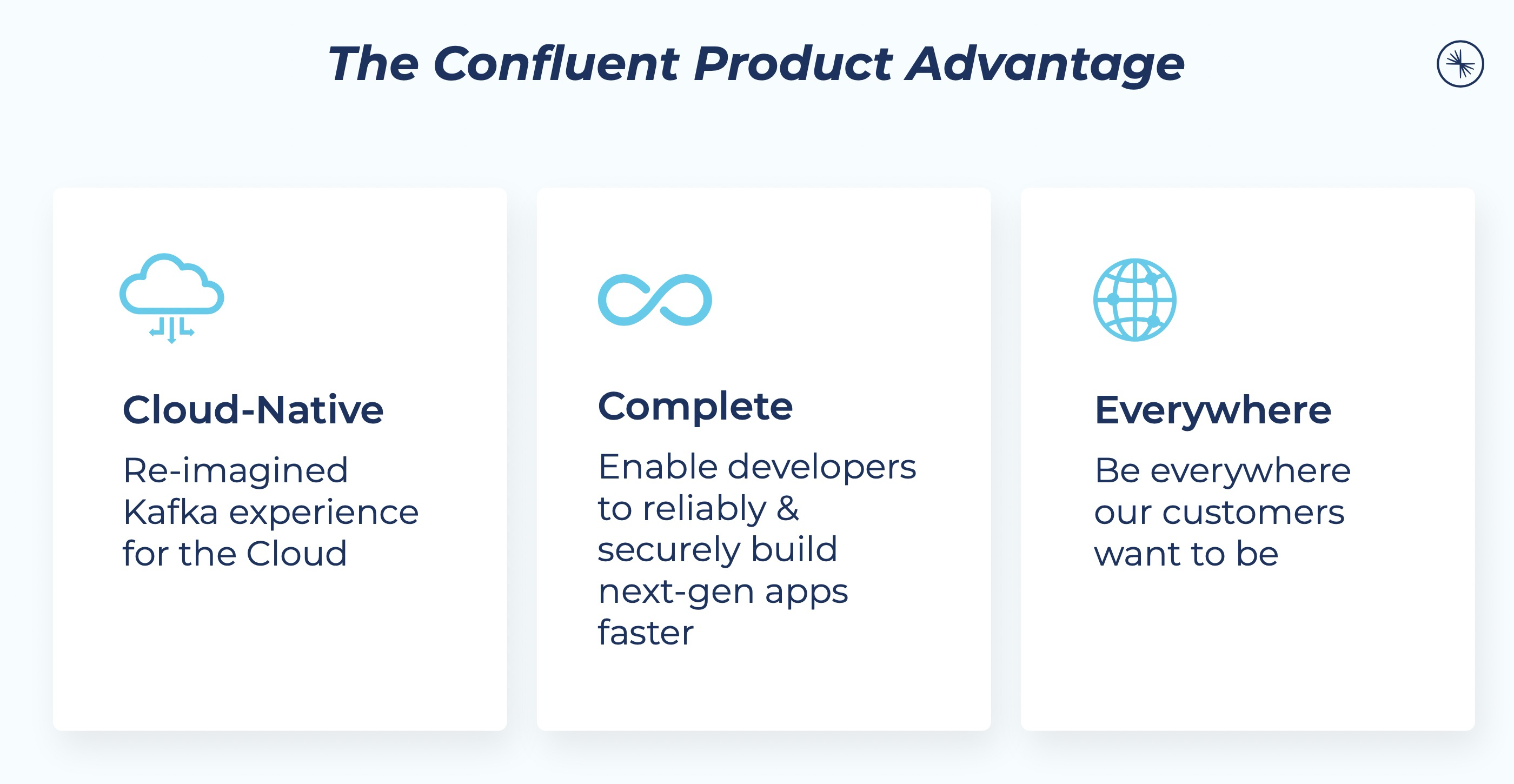 The Confluent Product Advantage

Cloud-Native

Re-imagined Kafka experience for the Cloud

Complete

Enable developers to reliably & securely build next-gen apps faster

Everywhere

Be everywhere our customers want to be